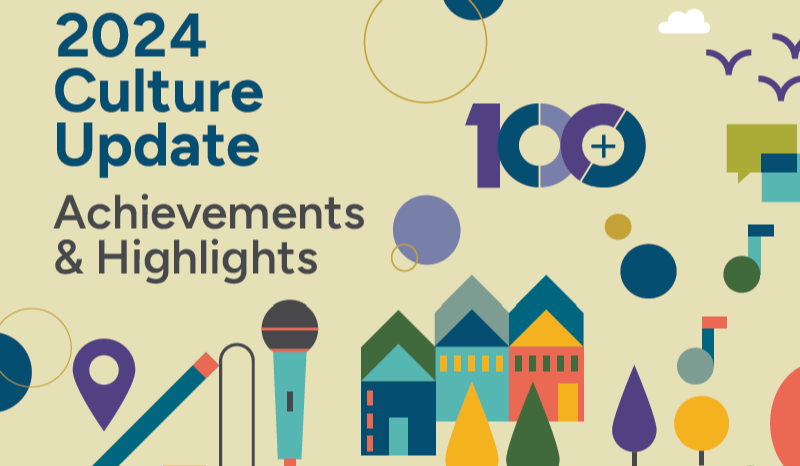 2024 Culture Update

Achievements & Highlights

100+